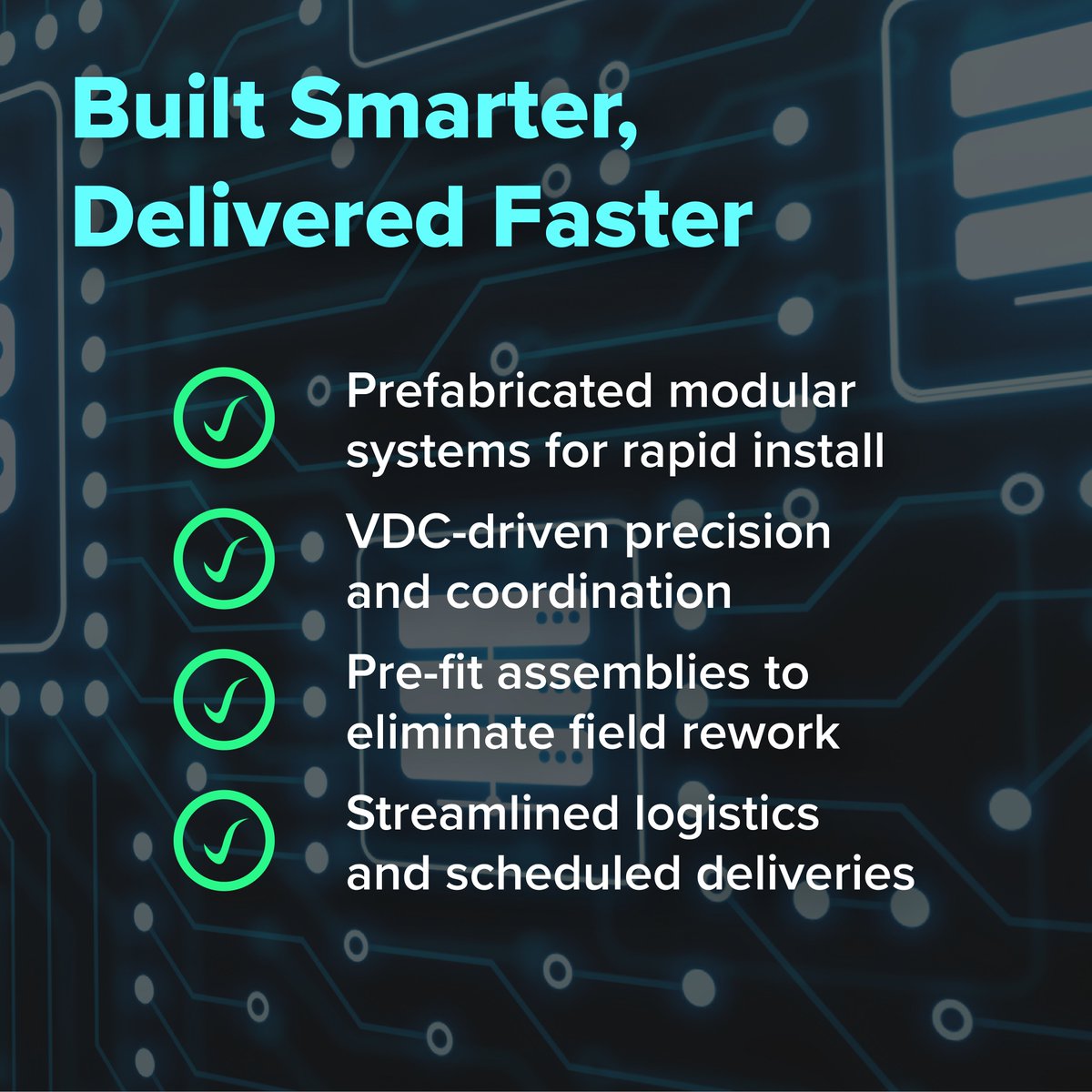 Built Smarter, Delivered Faster

Prefabricated modular systems for rapid install

VDC-driven precision and coordination

Pre-fit assemblies to eliminate field rework

Streamlined logistics and scheduled deliveries